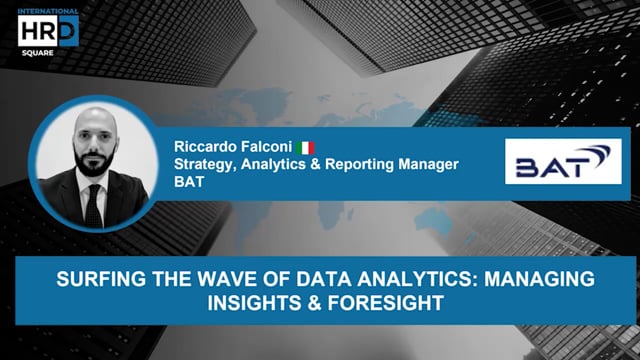 INTERNATIONAL
HRD
SQUARE

Riccardo Falconi
Strategy, Analytics & Reporting Manager
BAT

BAT

SURFING THE WAVE OF DATA ANALYTICS: MANAGING INSIGHTS & FORESIGHT